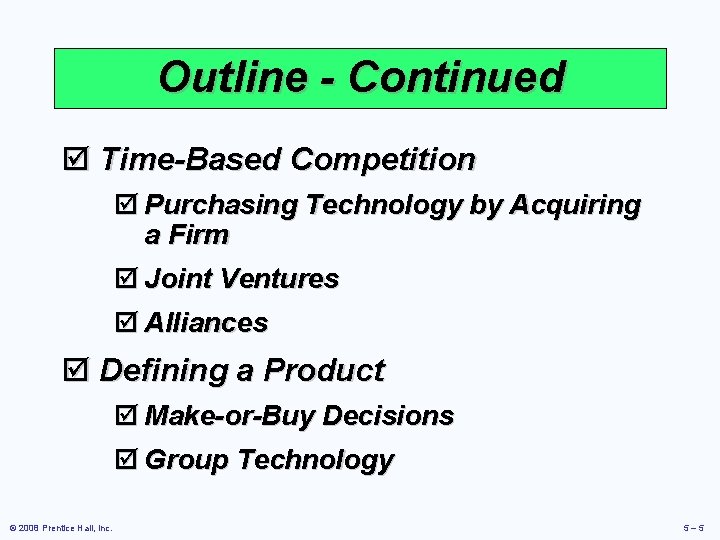 Outline - Continued

☑ Time-Based Competition

☑ Purchasing Technology by Acquiring a Firm

☑ Joint Ventures

☑ Alliances

☑ Defining a Product

☑ Make-or-Buy Decisions

☑ Group Technology

© 2008 Prentice Hall, Inc.

5 – 5